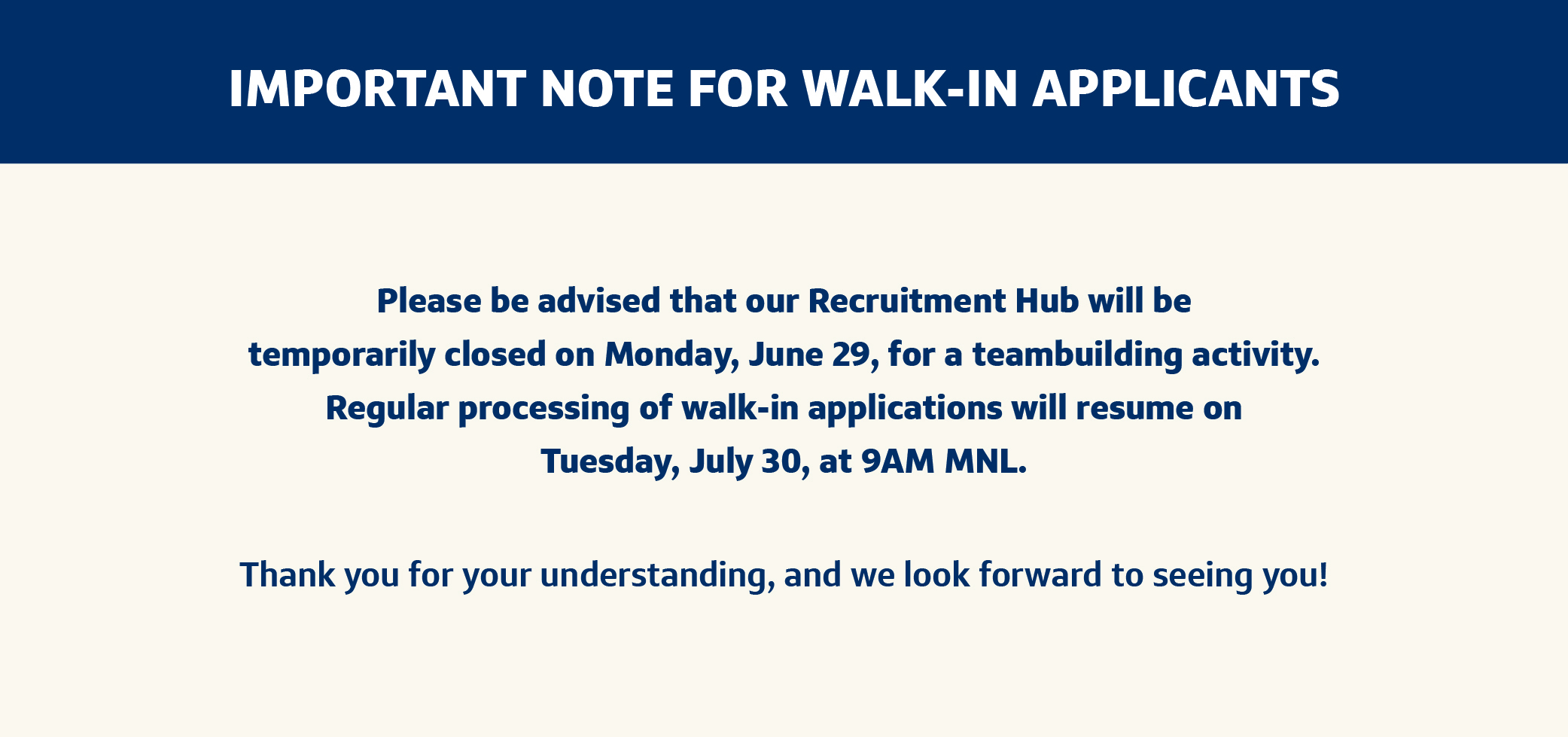 IMPORTANT NOTE FOR WALK-IN APPLICANTS

Please be advised that our Recruitment Hub will be temporarily closed on Monday, June 29, for a teambuilding activity. Regular processing of walk-in applications will resume on Tuesday, July 30, at 9AM MNL.

Thank you for your understanding, and we look forward to seeing you!